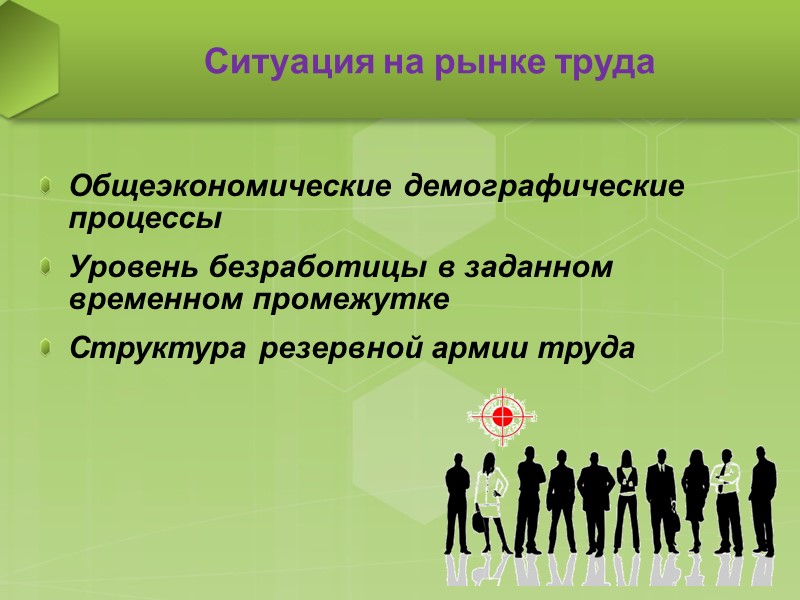 Ситуация на рынке труда

Общеэкономические демографические процессы

Уровень безработицы в заданном временном промежутке

Структура резервной армии труда